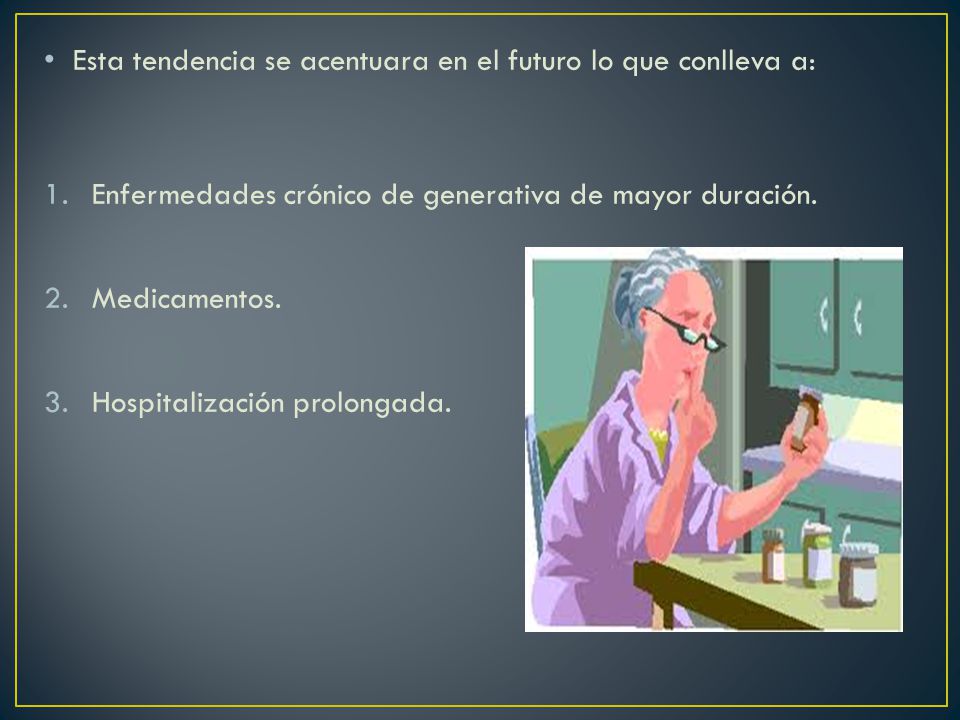 • Esta tendencia se acentuara en el futuro lo que conlleva a:

1. Enfermedades crónico de generativa de mayor duración.

2. Medicamentos.

3. Hospitalización prolongada.